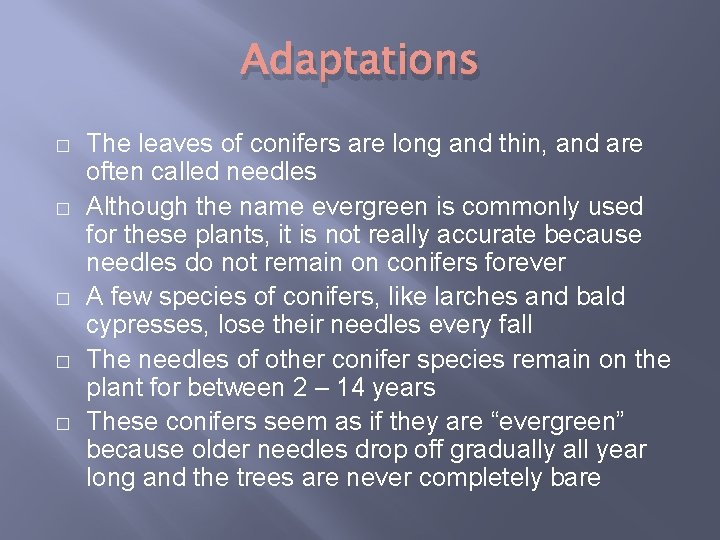 Adaptations

□ The leaves of conifers are long and thin, and are often called needles
□ Although the name evergreen is commonly used for these plants, it is not really accurate because needles do not remain on conifers forever
□ A few species of conifers, like larches and bald cypresses, lose their needles every fall
□ The needles of other conifer species remain on the plant for between 2 – 14 years
□ These conifers seem as if they are “evergreen” because older needles drop off gradually all year long and the trees are never completely bare